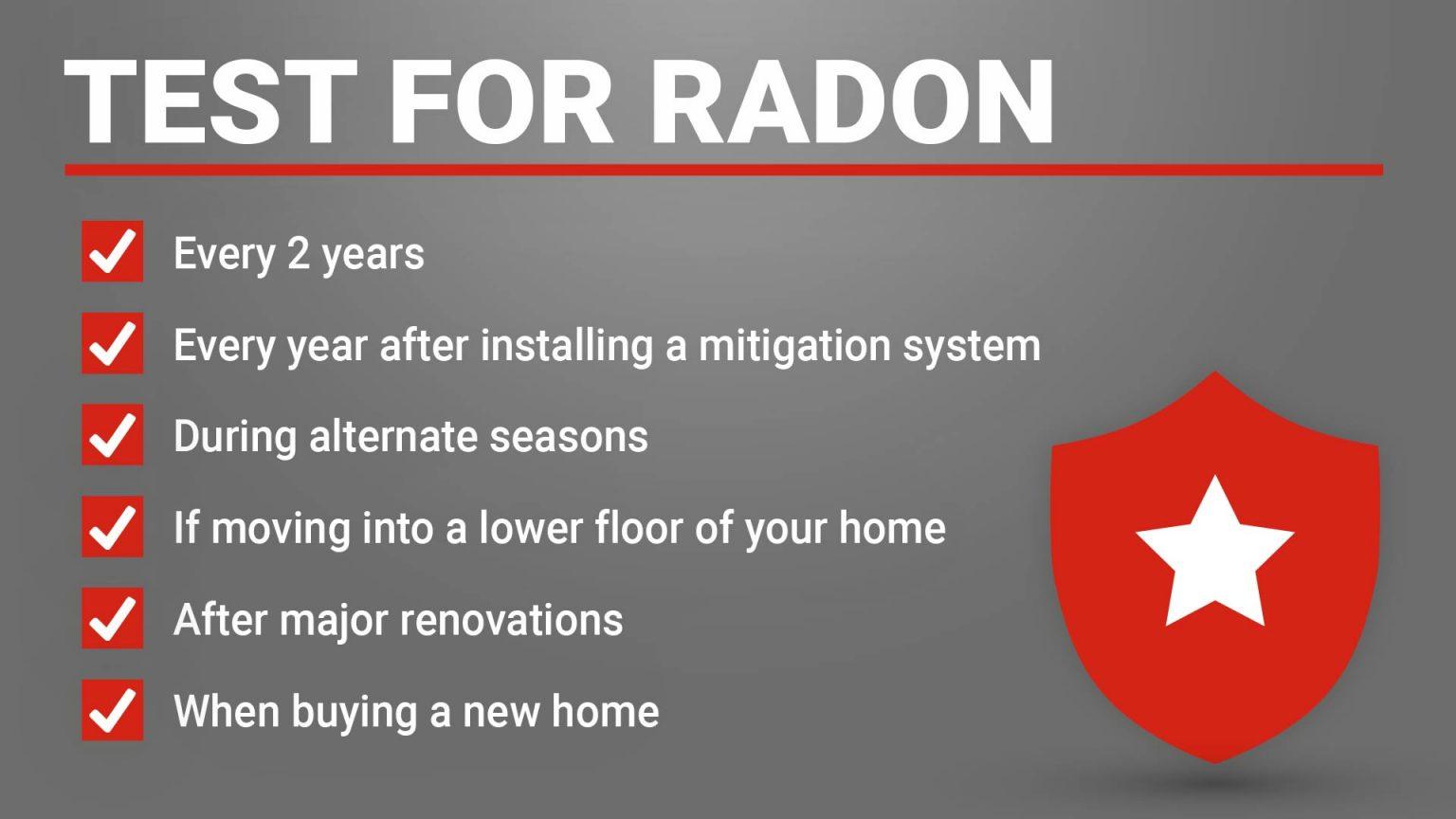 TEST FOR RADON

Every 2 years

Every year after installing a mitigation system

During alternate seasons

If moving into a lower floor of your home

After major renovations

When buying a new home